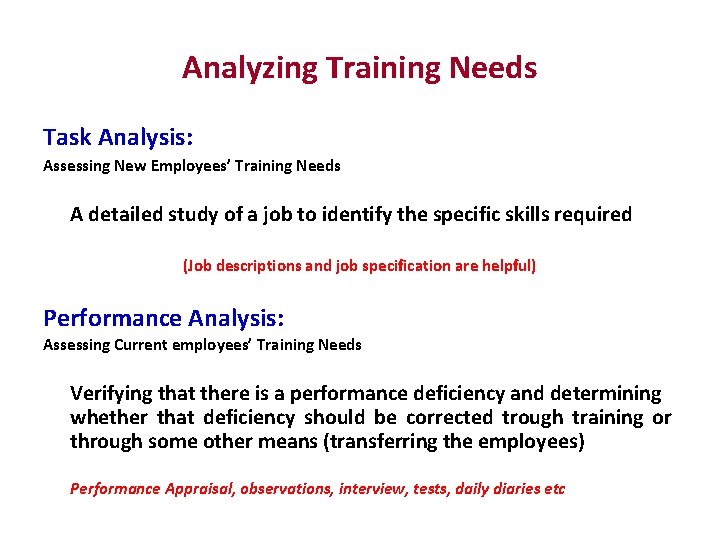 Analyzing Training Needs

Task Analysis:
Assessing New Employees' Training Needs

A detailed study of a job to identify the specific skills required

(Job descriptions and job specification are helpful)

Performance Analysis:
Assessing Current employees' Training Needs

Verifying that there is a performance deficiency and determining whether that deficiency should be corrected trough training or through some other means (transferring the employees)

Performance Appraisal, observations, interview, tests, daily diaries etc